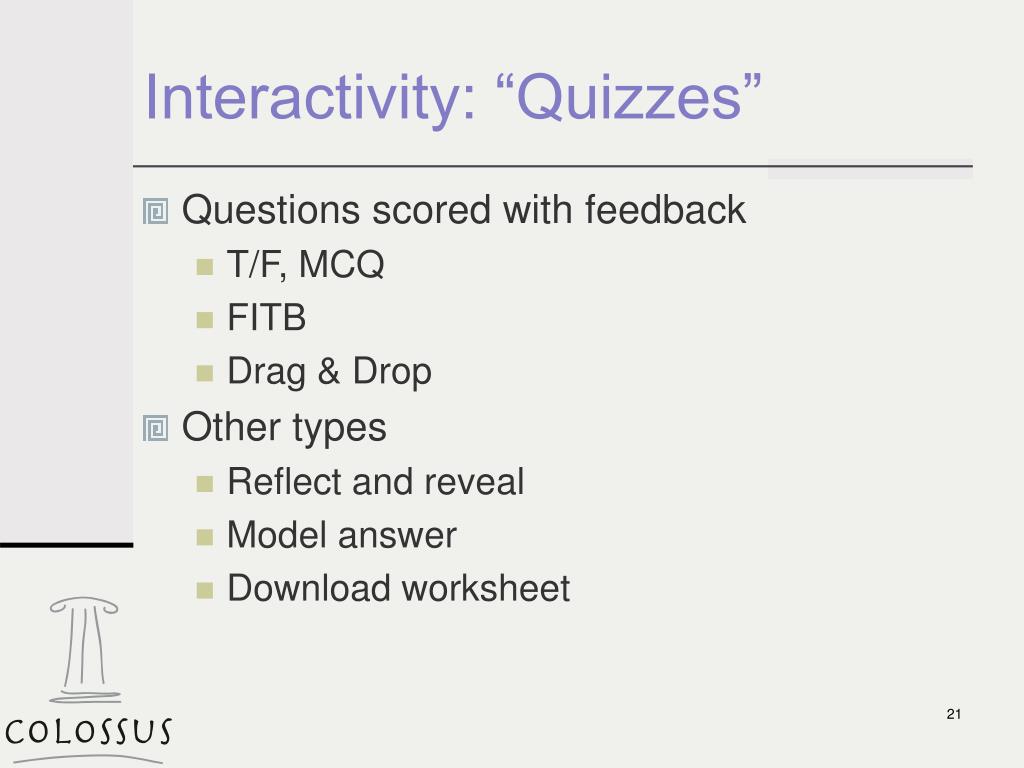 Interactivity: “Quizzes”

Questions scored with feedback

T/F, MCQ

FITB

Drag & Drop

Other types

Reflect and reveal

Model answer

Download worksheet

COLOSSUS

21